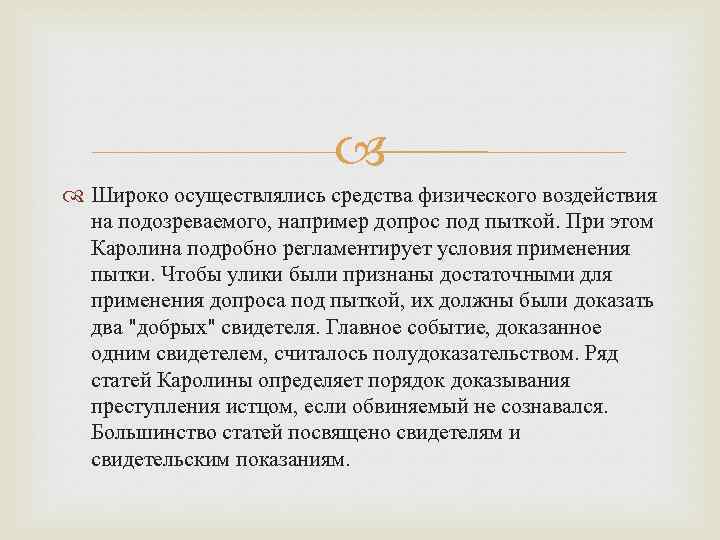 Широко осуществлялись средства физического воздействия на подозреваемого, например допрос под пыткой. При этом Каролина подробно регламентирует условия применения пытки. Чтобы улики были признаны достаточными для применения допроса под пыткой, их должны были доказать два "добрых" свидетеля. Главное событие, доказанное одним свидетелем, считалось полудоказательством. Ряд статей Каролины определяет порядок доказывания преступления истцом, если обвиняемый не сознавался. Большинство статей посвящено свидетелям и свидетельским показаниям.